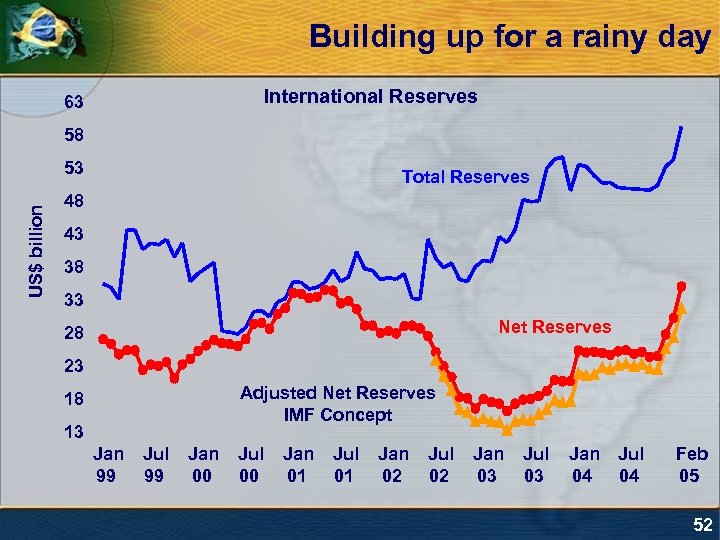 Building up for a rainy day

International Reserves

US$ billion

63
58
53
48
43
38
33
28
23
18
13

Total Reserves

Net Reserves

Adjusted Net Reserves
IMF Concept

Jan 99
Jul 99
Jan 00
Jul 00
Jan 01
Jul 01
Jan 02
Jul 02
Jan 03
Jul 03
Jan 04
Jul 04
Feb 05

52